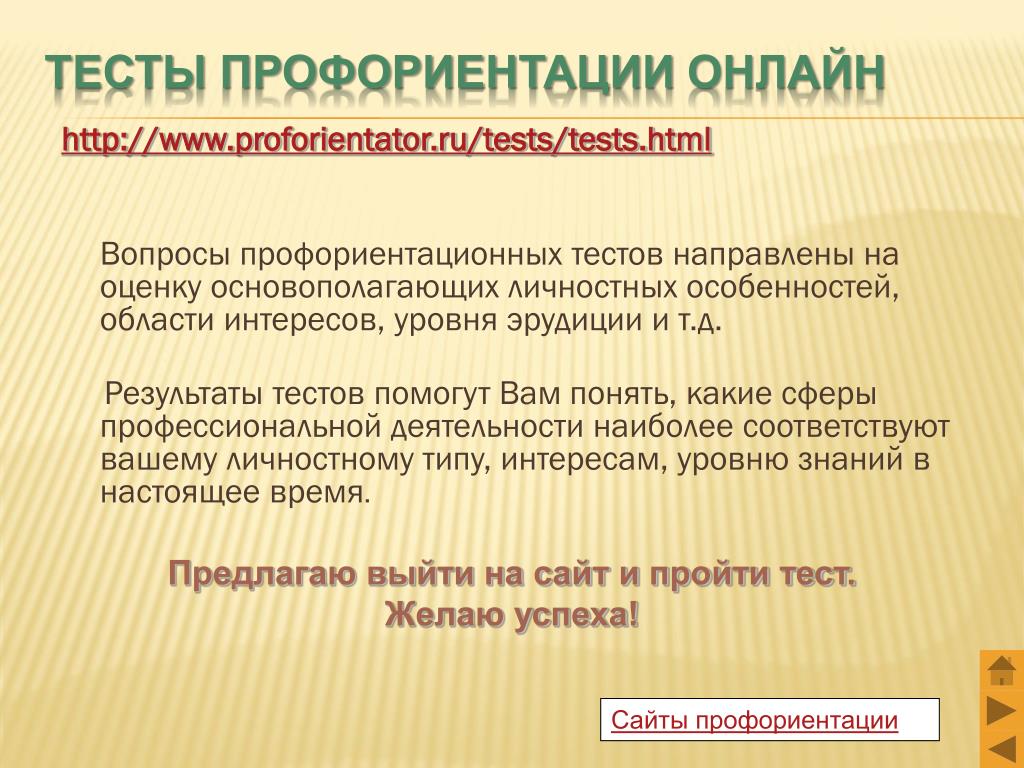 ТЕСТЫ ПРОФОРИЕНТАЦИИ ОНЛАЙН

http://www.proforientator.ru/tests/tests.html

Вопросы профориентационных тестов направлены на оценку основополагающих личностных особенностей, области интересов, уровня эрудиции и т.д.

Результаты тестов помогут Вам понять, какие сферы профессиональной деятельности наиболее соответствуют вашему личностному типу, интересам, уровню знаний в настоящее время.

Предлагаю выйти на сайт и пройти тест. Желаю успеха!

Сайты профориентации